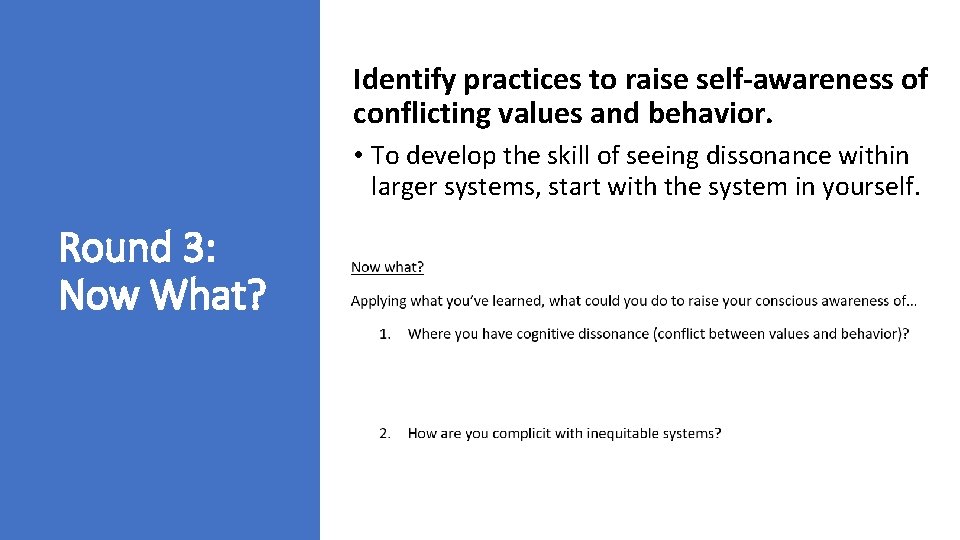 Round 3: Now What?

Identify practices to raise self-awareness of conflicting values and behavior.

• To develop the skill of seeing dissonance within larger systems, start with the system in yourself.

Now what?

Applying what you've learned, what could you do to raise your conscious awareness of…

1. Where you have cognitive dissonance (conflict between values and behavior)?

2. How are you complicit with inequitable systems?